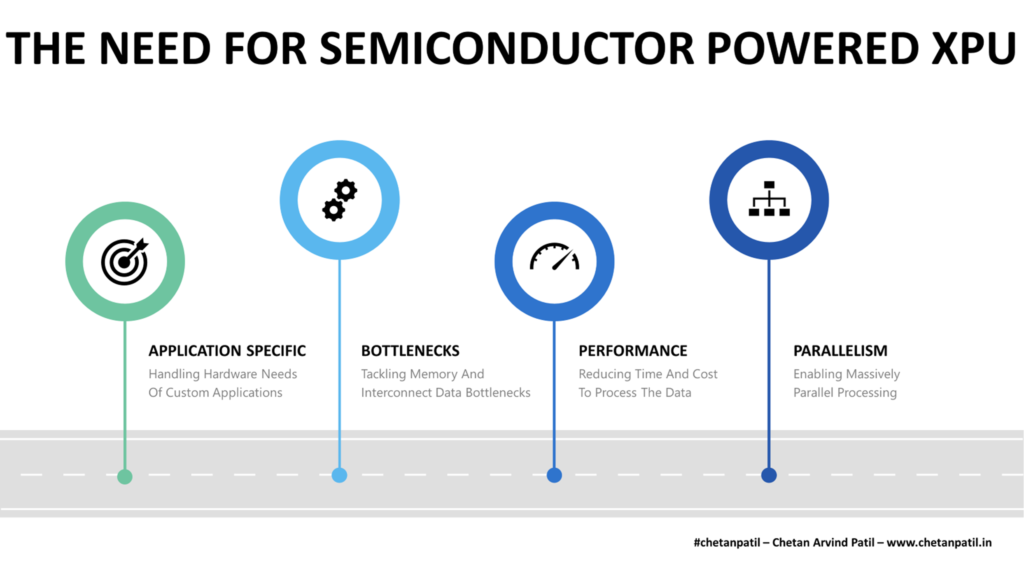 THE NEED FOR SEMICONDUCTOR POWERED XPU

APPLICATION SPECIFIC
Handling Hardware Needs Of Custom Applications

BOTTLENECKS
Tackling Memory And Interconnect Data Bottlenecks

PERFORMANCE
Reducing Time And Cost To Process The Data

PARALLELISM
Enabling Massively Parallel Processing

#chetanpatil – Chetan Arvind Patil – www.chetanpatil.in